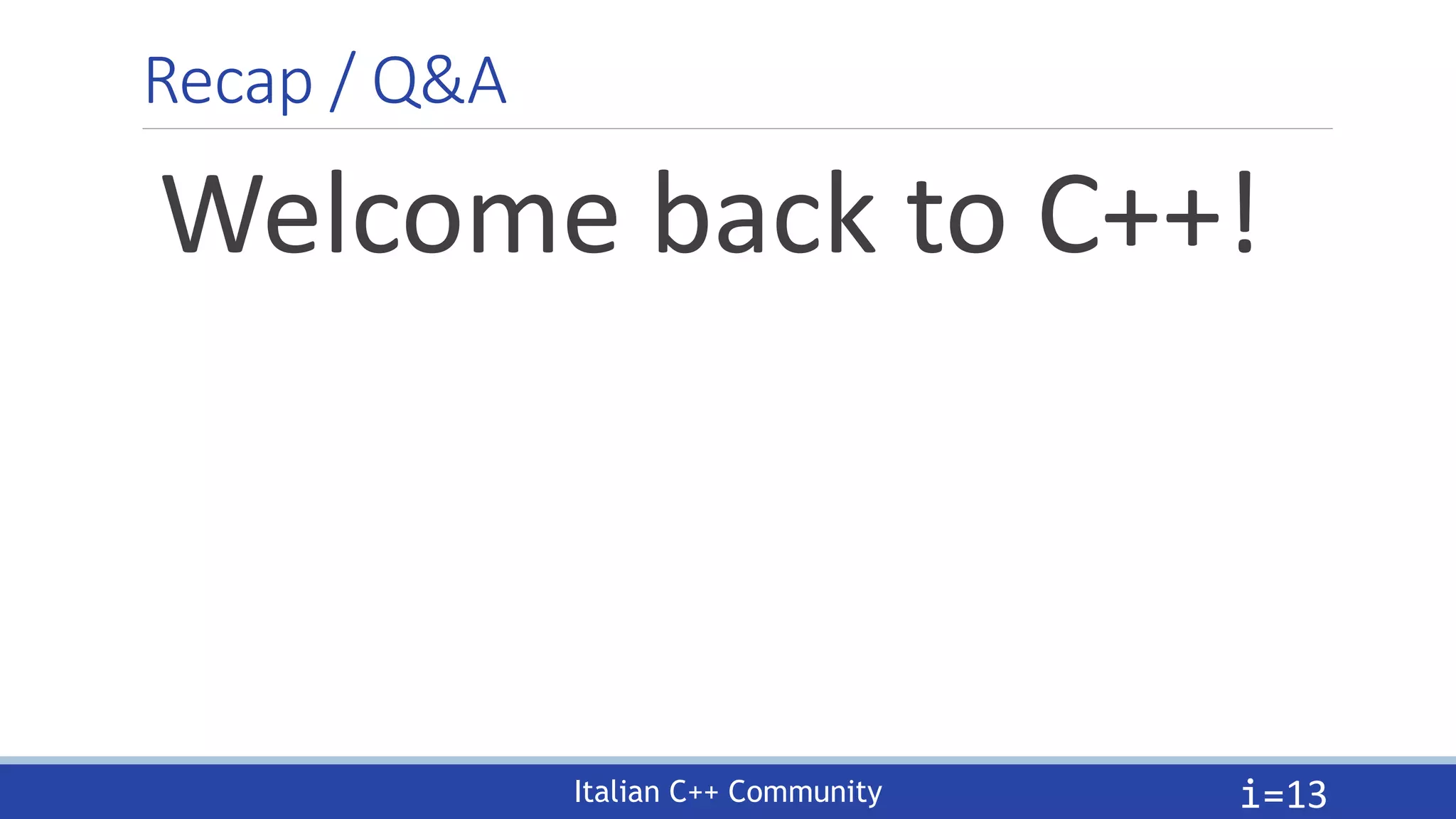 Recap / Q&A

Welcome back to C++!

Italian C++ Community

i=13